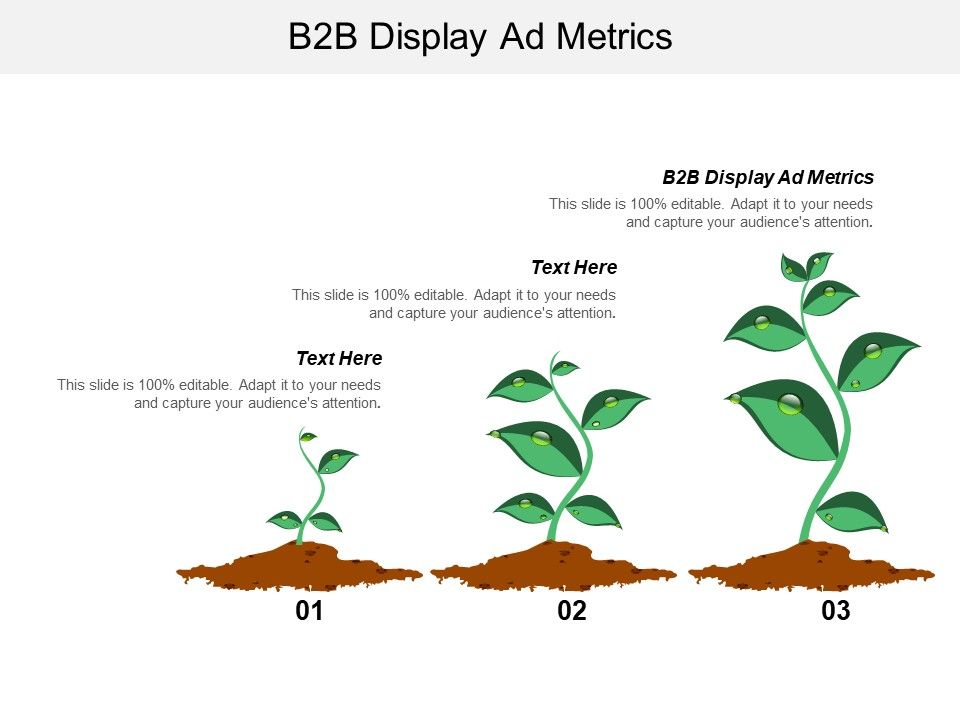 B2B Display Ad Metrics

B2B Display Ad Metrics
This slide is 100% editable. Adapt it to your needs and capture your audience's attention.

Text Here
This slide is 100% editable. Adapt it to your needs and capture your audience's attention.

Text Here
This slide is 100% editable. Adapt it to your needs and capture your audience's attention.

01

02

03